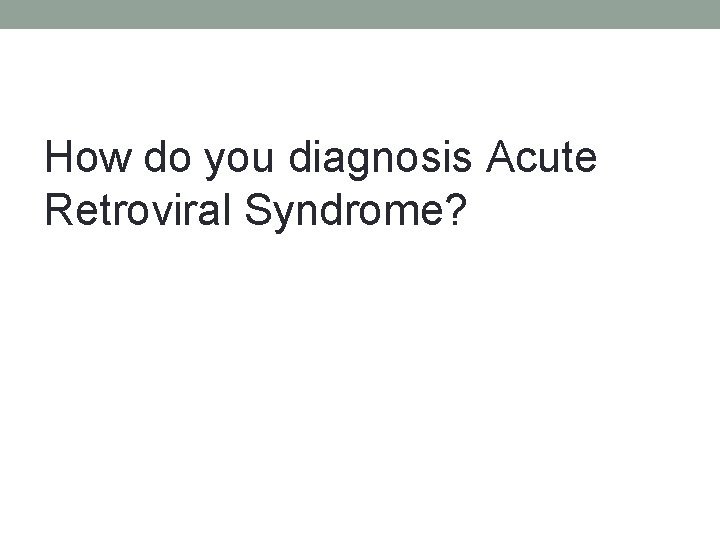 How do you diagnosis Acute Retroviral Syndrome?